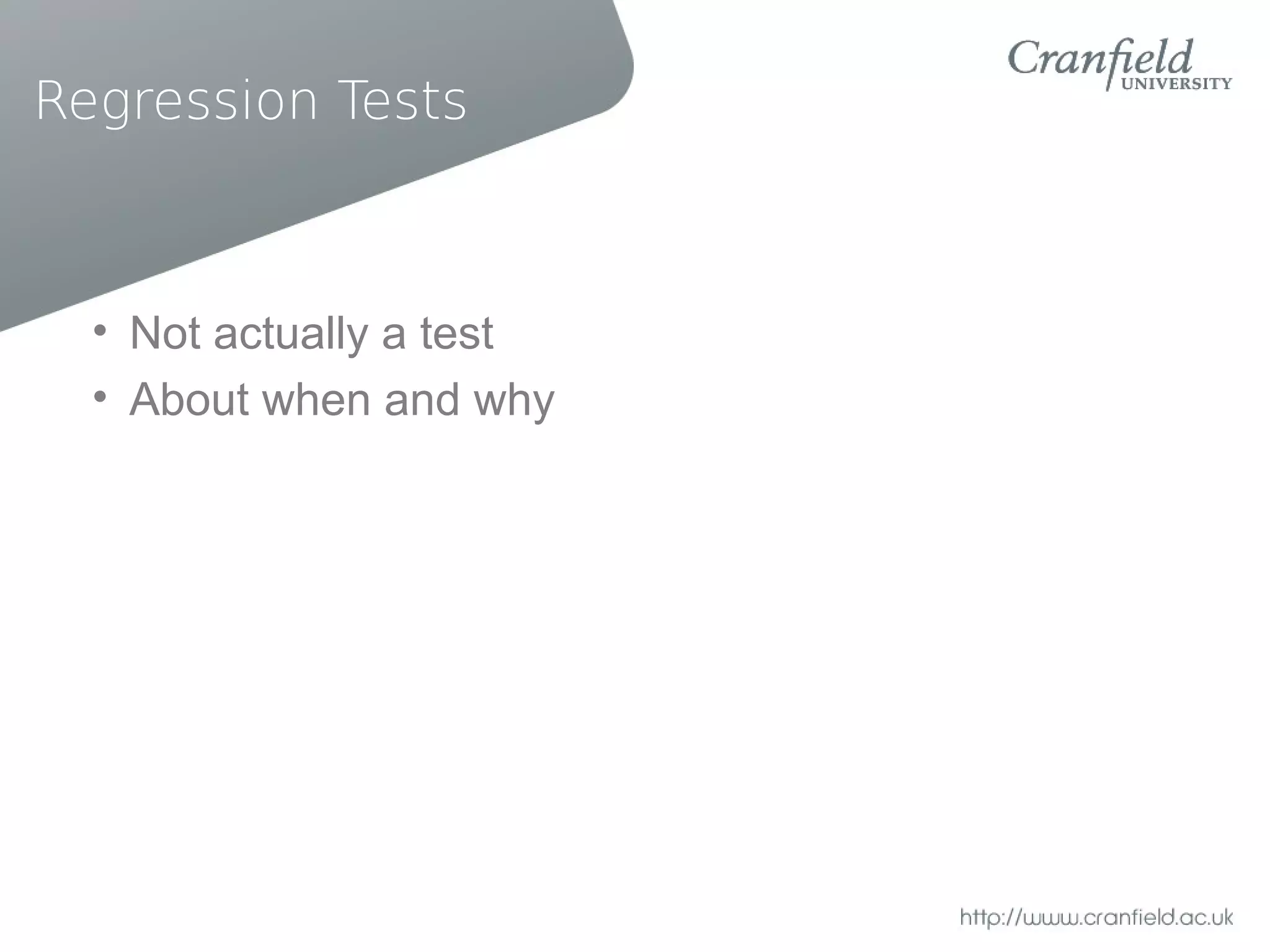 Regression Tests

Cranfield UNIVERSITY

• Not actually a test
• About when and why

http://www.cranfield.ac.uk